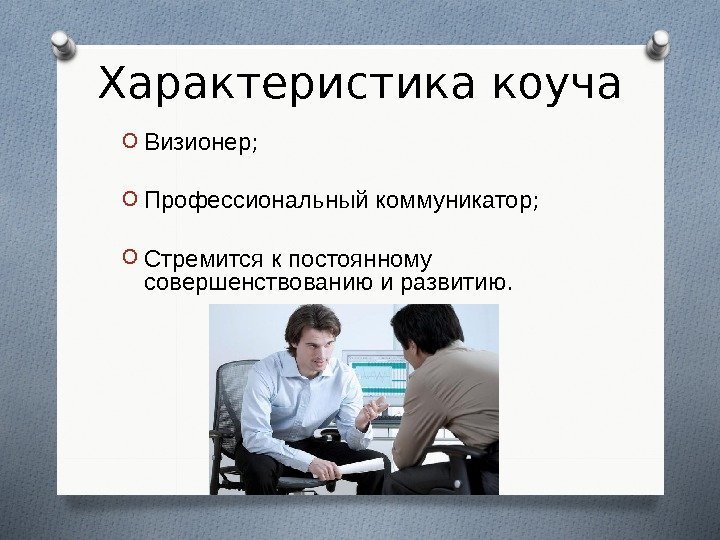 Характеристика коуча

Визионер;

Профессиональный коммуникатор;

Стремится к постоянному совершенствованию и развитию.